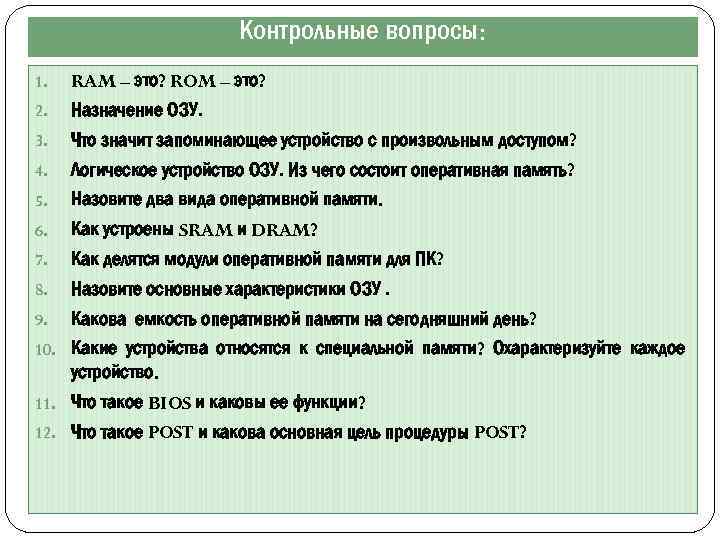 Контрольные вопросы:

1. RAM – это? ROM – это?
2. Назначение ОЗУ.
3. Что значит запоминающее устройство с произвольным доступом?
4. Логическое устройство ОЗУ. Из чего состоит оперативная память?
5. Назовите два вида оперативной памяти.
6. Как устроены SRAM и DRAM?
7. Как делятся модули оперативной памяти для ПК?
8. Назовите основные характеристики ОЗУ .
9. Какова емкость оперативной памяти на сегодняшний день?
10. Какие устройства относятся к специальной памяти? Охарактеризуйте каждое устройство.
11. Что такое BIOS и каковы ее функции?
12. Что такое POST и какова основная цель процедуры POST?